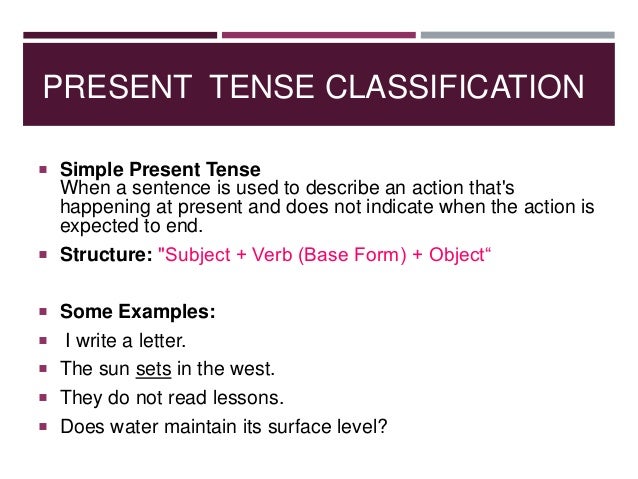 PRESENT TENSE CLASSIFICATION

▪ Simple Present Tense
When a sentence is used to describe an action that's happening at present and does not indicate when the action is expected to end.

▪ Structure: "Subject + Verb (Base Form) + Object“

▪ Some Examples:

▪ I write a letter.

▪ The sun sets in the west.

▪ They do not read lessons.

▪ Does water maintain its surface level?